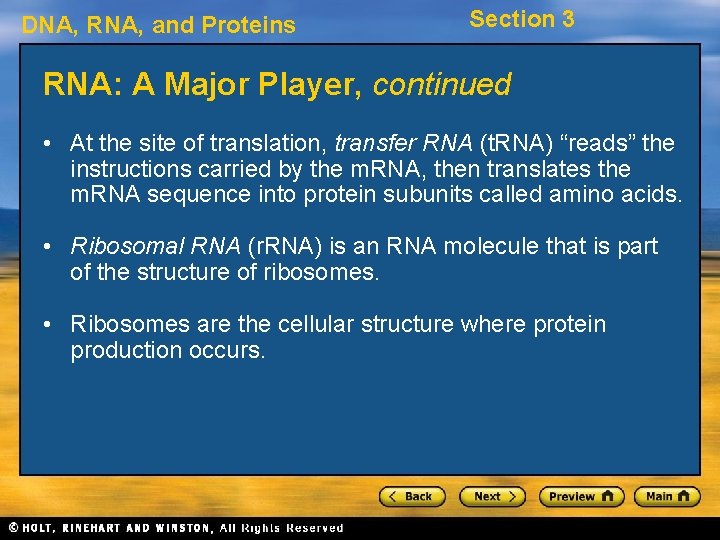 DNA, RNA, and Proteins

Section 3

RNA: A Major Player, continued

• At the site of translation, transfer RNA (tRNA) “reads” the instructions carried by the mRNA, then translates the mRNA sequence into protein subunits called amino acids.

• Ribosomal RNA (rRNA) is an RNA molecule that is part of the structure of ribosomes.

• Ribosomes are the cellular structure where protein production occurs.

Back

Next

Preview

Main

© HOLT, RINEHART AND WINSTON, All Rights Reserved